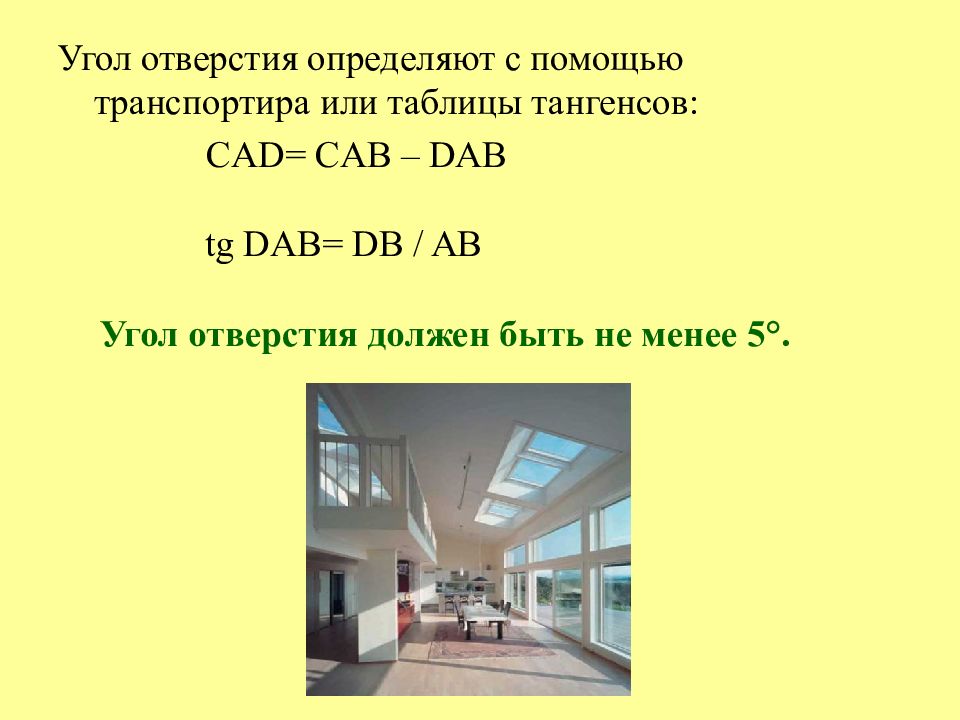 Угол отверстия определяют с помощью транспортира или таблицы тангенсов:

CAD= CAB – DAB

tg DAB= DB / AB

Угол отверстия должен быть не менее 5°.